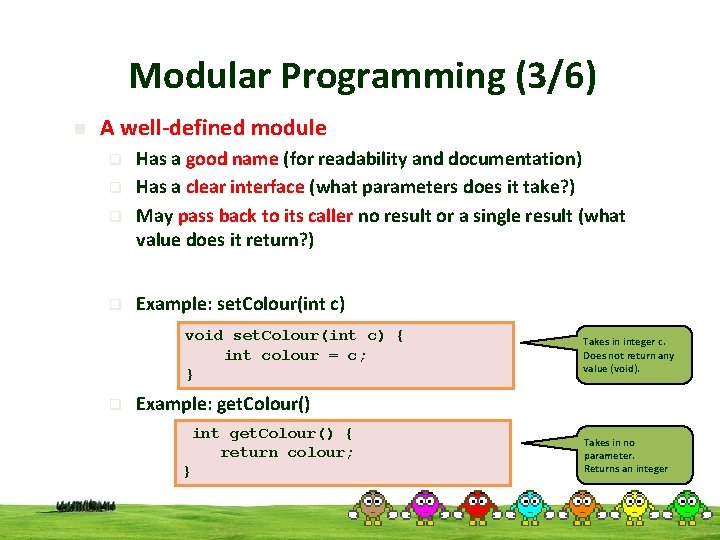 Modular Programming (3/6)

A well-defined module

Has a good name (for readability and documentation)

Has a clear interface (what parameters does it take?)

May pass back to its caller no result or a single result (what value does it return?)

Example: setColour(int c)

void setColour(int c) {
    int colour = c;
}

Takes in integer c. Does not return any value (void).

Example: getColour()

int getColour() {
   return colour;
}

Takes in no parameter. Returns an integer